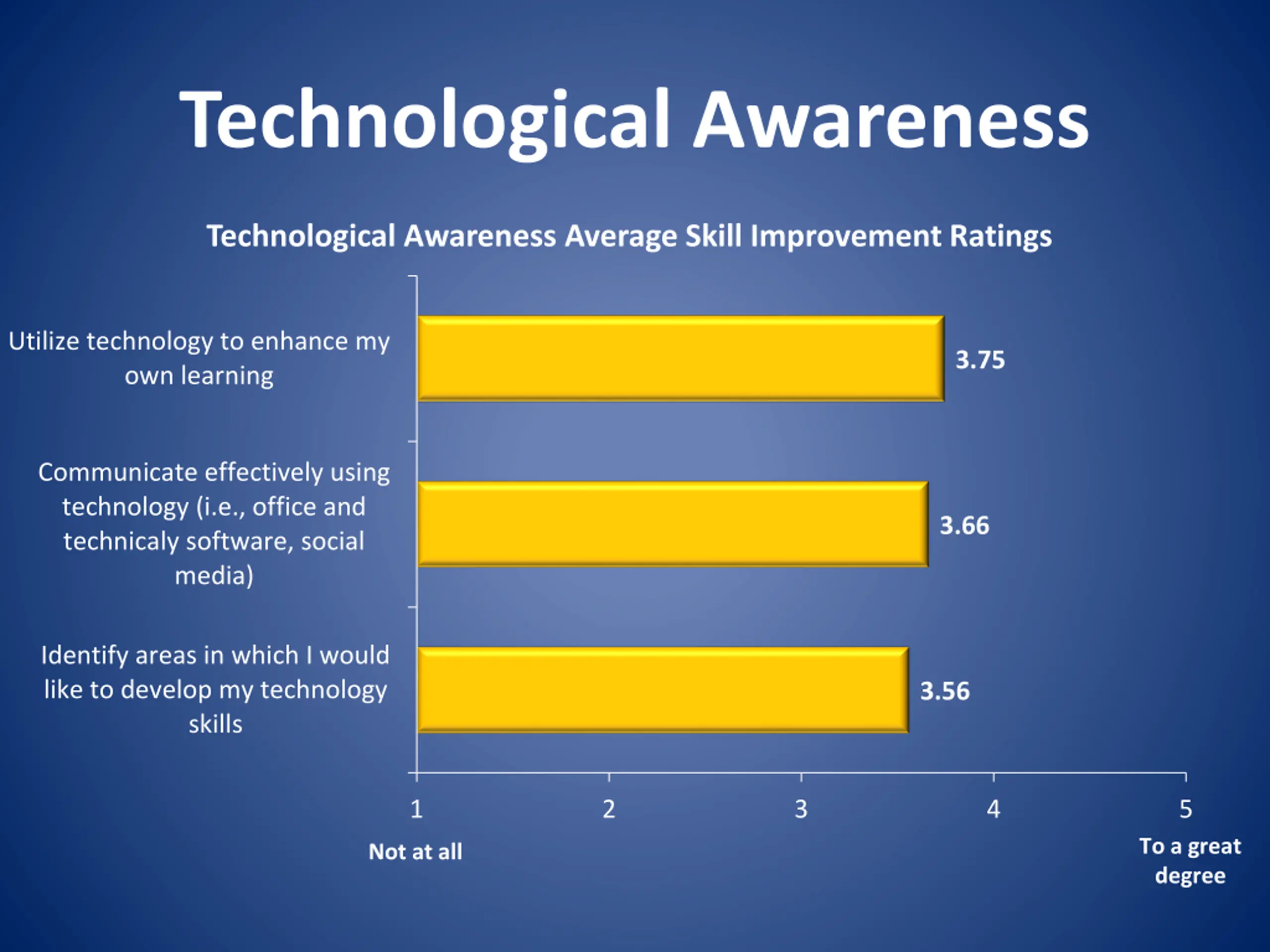 Technological Awareness

Technological Awareness Average Skill Improvement Ratings

Utilize technology to enhance my own learning

3.75

Communicate effectively using technology (i.e., office and technicaly software, social media)

3.66

Identify areas in which I would like to develop my technology skills

3.56

1

2

3

4

5

Not at all

To a great degree